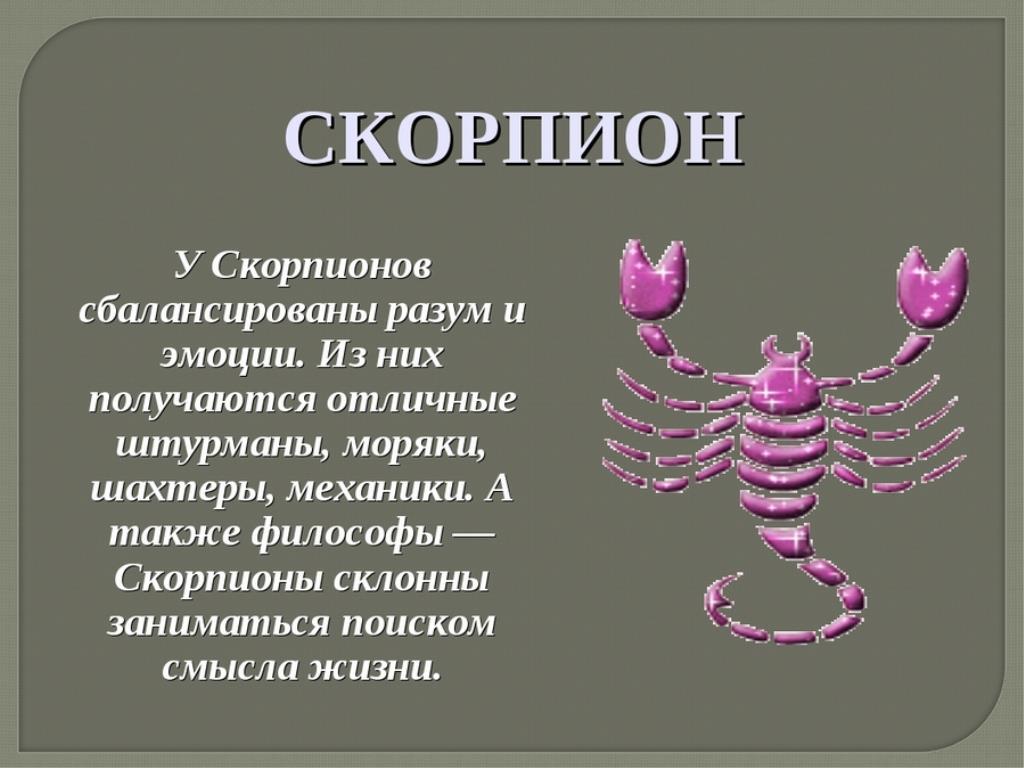 СКОРПИОН

У Скорпионов сбалансированы разум и эмоции. Из них получаются отличные штурманы, моряки, шахтеры, механики. А также философы — Скорпионы склонны заниматься поиском смысла жизни.